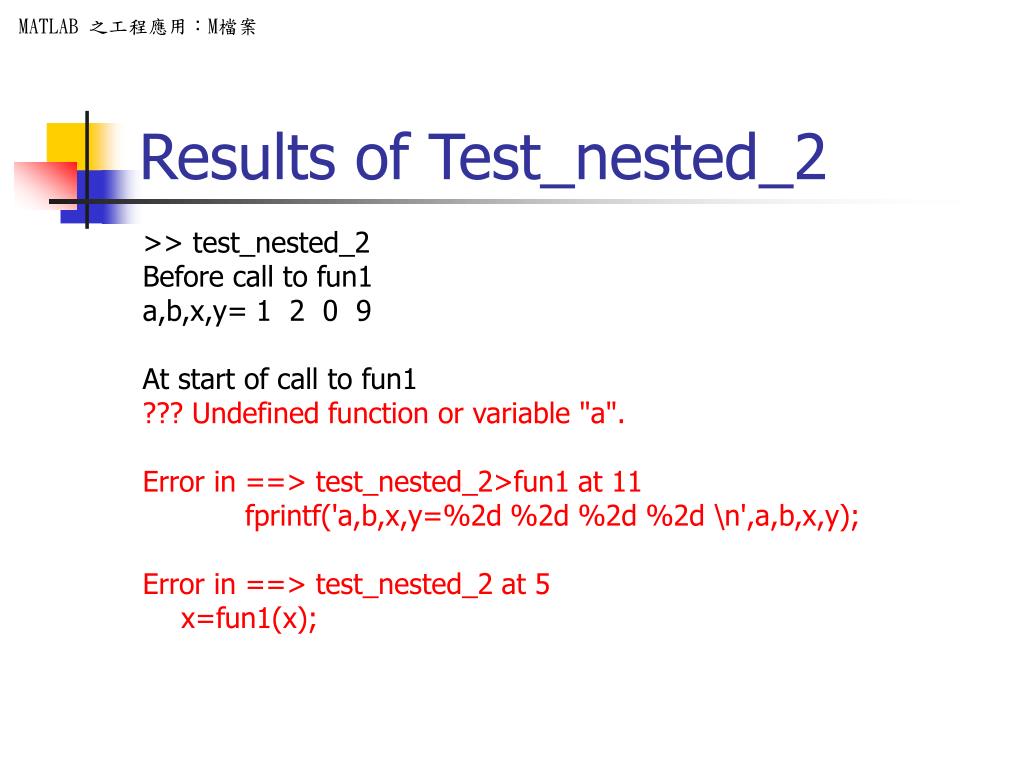 MATLAB 之工程應用：M檔案

Results of Test_nested_2

>> test_nested_2
Before call to fun1
a,b,x,y= 1 2 0 9

At start of call to fun1
??? Undefined function or variable "a".

Error in ==> test_nested_2>fun1 at 11
fprintf('a,b,x,y=%2d %2d %2d %2d \n',a,b,x,y);

Error in ==> test_nested_2 at 5
x=fun1(x);